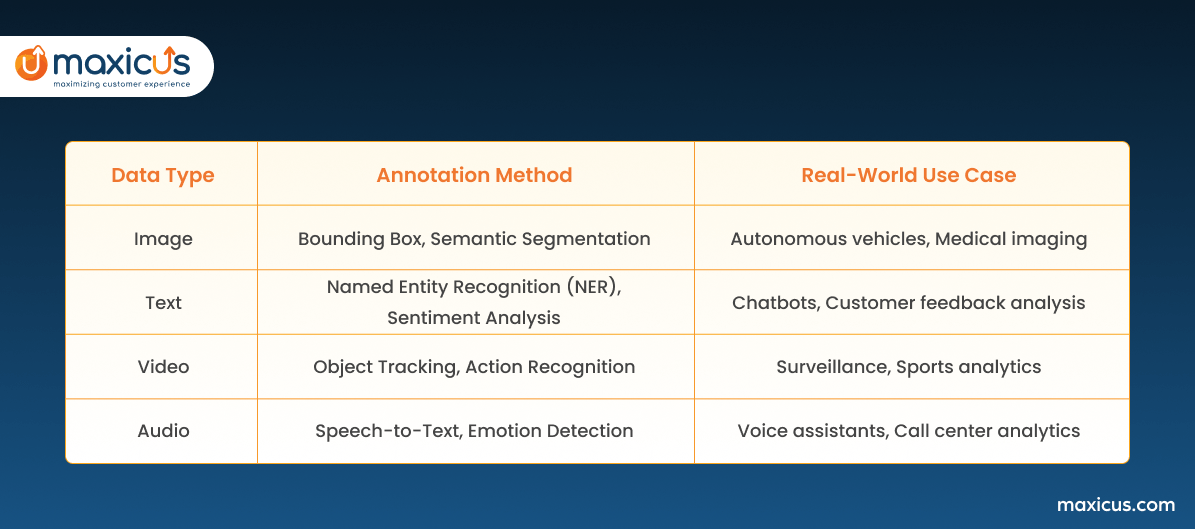 maxicus
maximizing customer experience

| Data Type | Annotation Method | Real-World Use Case |
|---|---|---|
| Image | Bounding Box, Semantic Segmentation | Autonomous vehicles, Medical imaging |
| Text | Named Entity Recognition (NER), Sentiment Analysis | Chatbots, Customer feedback analysis |
| Video | Object Tracking, Action Recognition | Surveillance, Sports analytics |
| Audio | Speech-to-Text, Emotion Detection | Voice assistants, Call center analytics |

maxicus.com